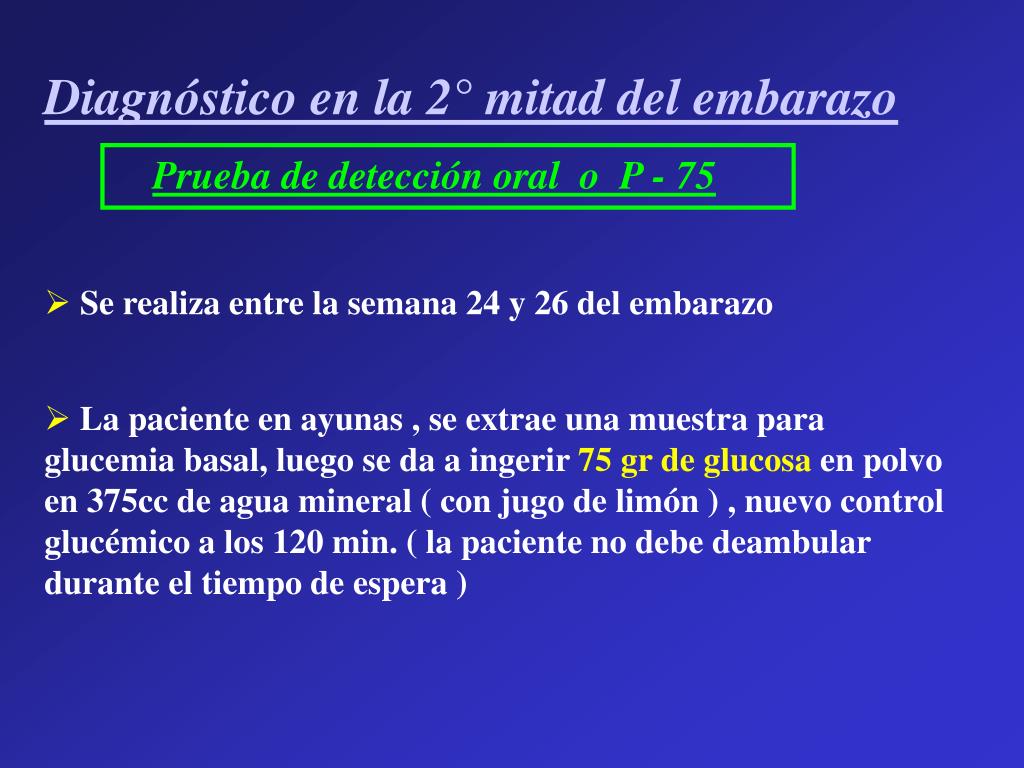 Diagnóstico en la 2° mitad del embarazo

Prueba de detección oral o P - 75

➢ Se realiza entre la semana 24 y 26 del embarazo

➢ La paciente en ayunas , se extrae una muestra para glucemia basal, luego se da a ingerir 75 gr de glucosa en polvo en 375cc de agua mineral ( con jugo de limón ) , nuevo control glucémico a los 120 min. ( la paciente no debe deambular durante el tiempo de espera )